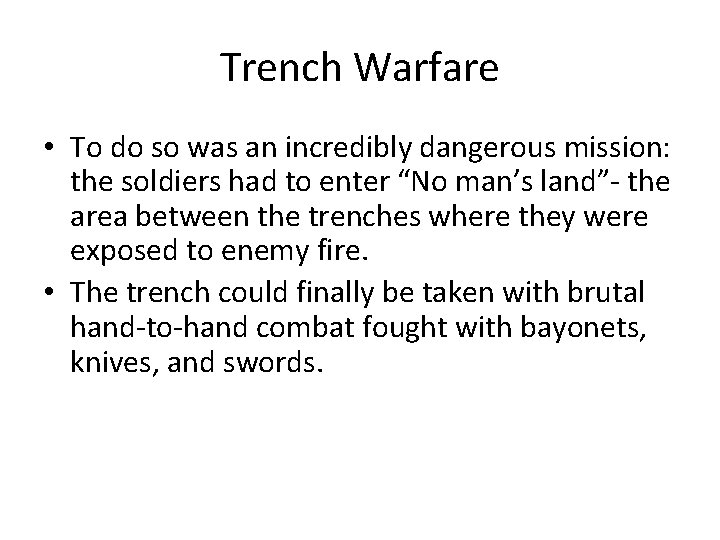 Trench Warfare

• To do so was an incredibly dangerous mission: the soldiers had to enter “No man’s land”- the area between the trenches where they were exposed to enemy fire.

• The trench could finally be taken with brutal hand-to-hand combat fought with bayonets, knives, and swords.